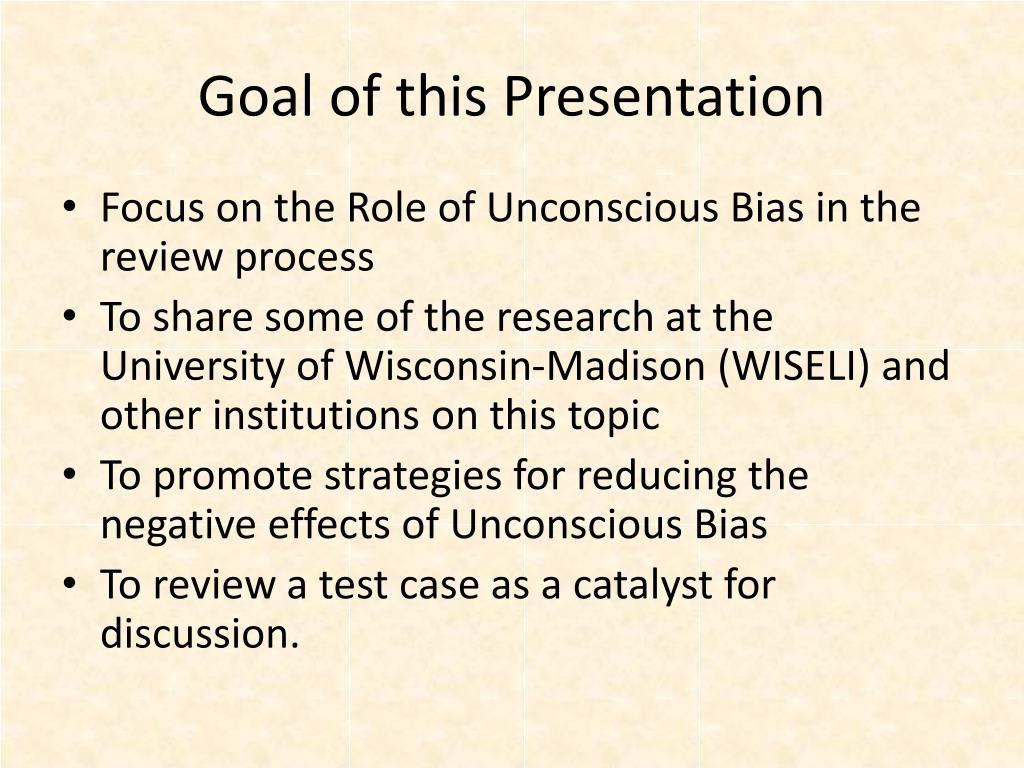 Goal of this Presentation

• Focus on the Role of Unconscious Bias in the review process
• To share some of the research at the University of Wisconsin-Madison (WISELI) and other institutions on this topic
• To promote strategies for reducing the negative effects of Unconscious Bias
• To review a test case as a catalyst for discussion.